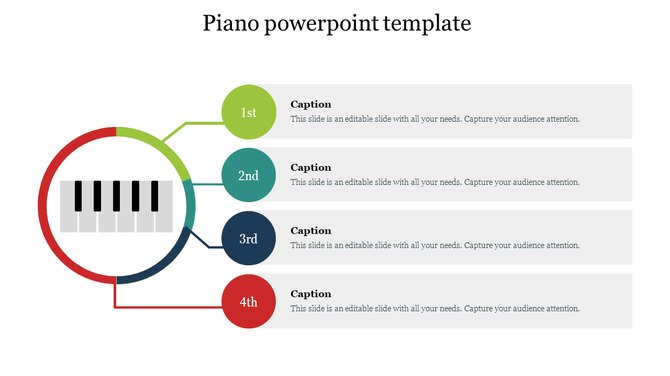 Piano powerpoint template

1st

Caption

This slide is an editable slide with all your needs. Capture your audience attention.

2nd

Caption

This slide is an editable slide with all your needs. Capture your audience attention.

3rd

Caption

This slide is an editable slide with all your needs. Capture your audience attention.

4th

Caption

This slide is an editable slide with all your needs. Capture your audience attention.